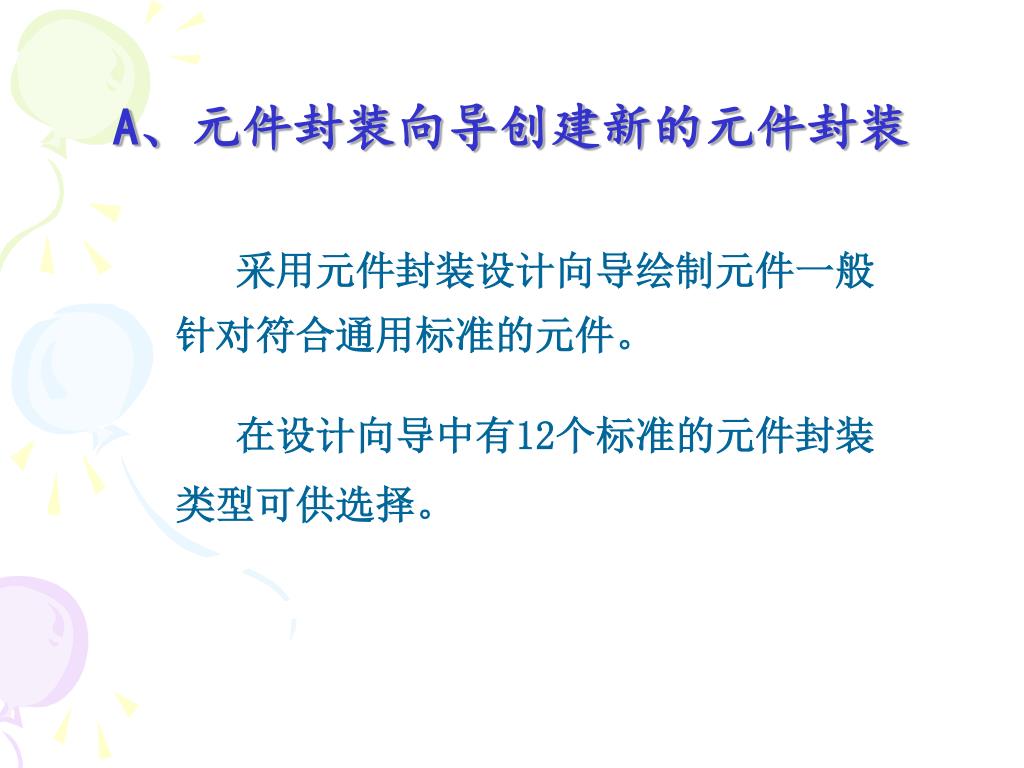 A、元件封装向导创建新的元件封装

采用元件封装设计向导绘制元件一般针对符合通用标准的元件。

在设计向导中有12个标准的元件封装类型可供选择。